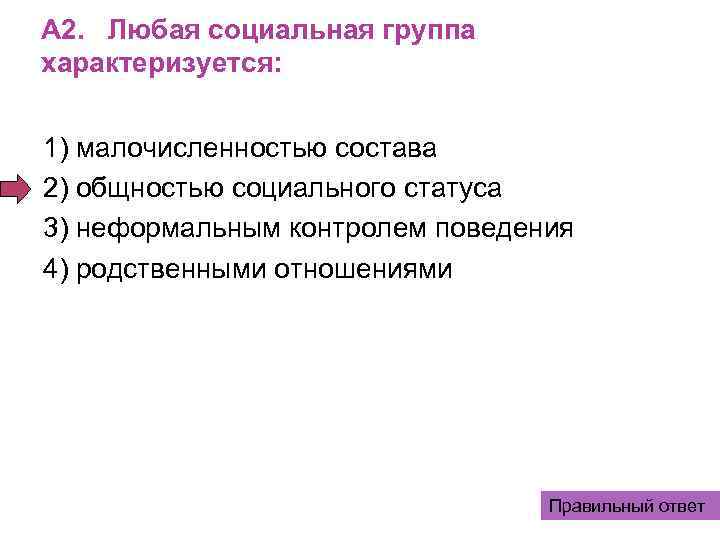 А2. Любая социальная группа характеризуется:

1) малочисленностью состава
2) общностью социального статуса
3) неформальным контролем поведения
4) родственными отношениями

Правильный ответ